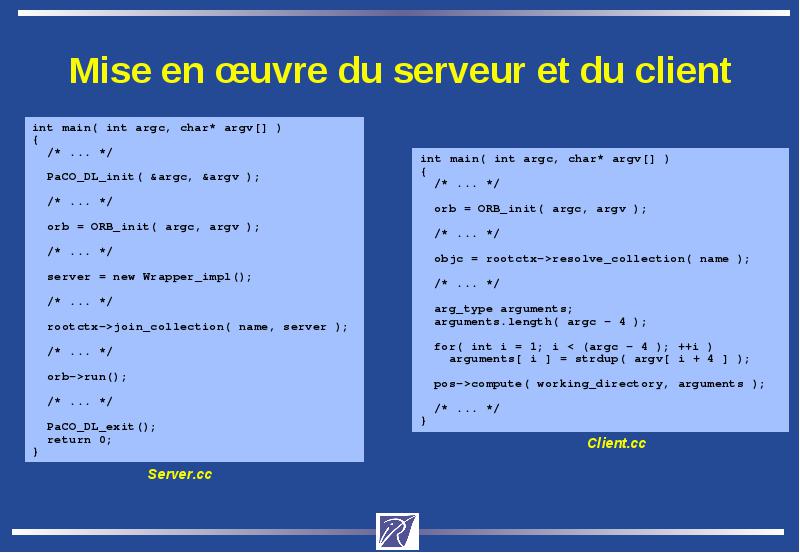 Mise en œuvre du serveur et du client

int main( int argc, char* argv[] )
{
  /* ... */

  PaCO_DL_init( &argc, &argv );

  /* ... */

  orb = ORB_init( argc, argv );

  /* ... */

  server = new Wrapper_impl();

  /* ... */

  rootctx->join_collection( name, server );

  /* ... */

  orb->run();

  /* ... */

  PaCO_DL_exit();
  return 0;
}

Server.cc

int main( int argc, char* argv[] )
{
  /* ... */

  orb = ORB_init( argc, argv );

  /* ... */

  objc = rootctx->resolve_collection( name );

  /* ... */

  arg_type arguments;
  arguments.length( argc - 4 );

  for( int i = 1; i < (argc - 4 ); ++i )
    arguments[ i ] = strdup( argv[ i + 4 ] );

  pos->compute( working_directory, arguments );

  /* ... */
}

Client.cc